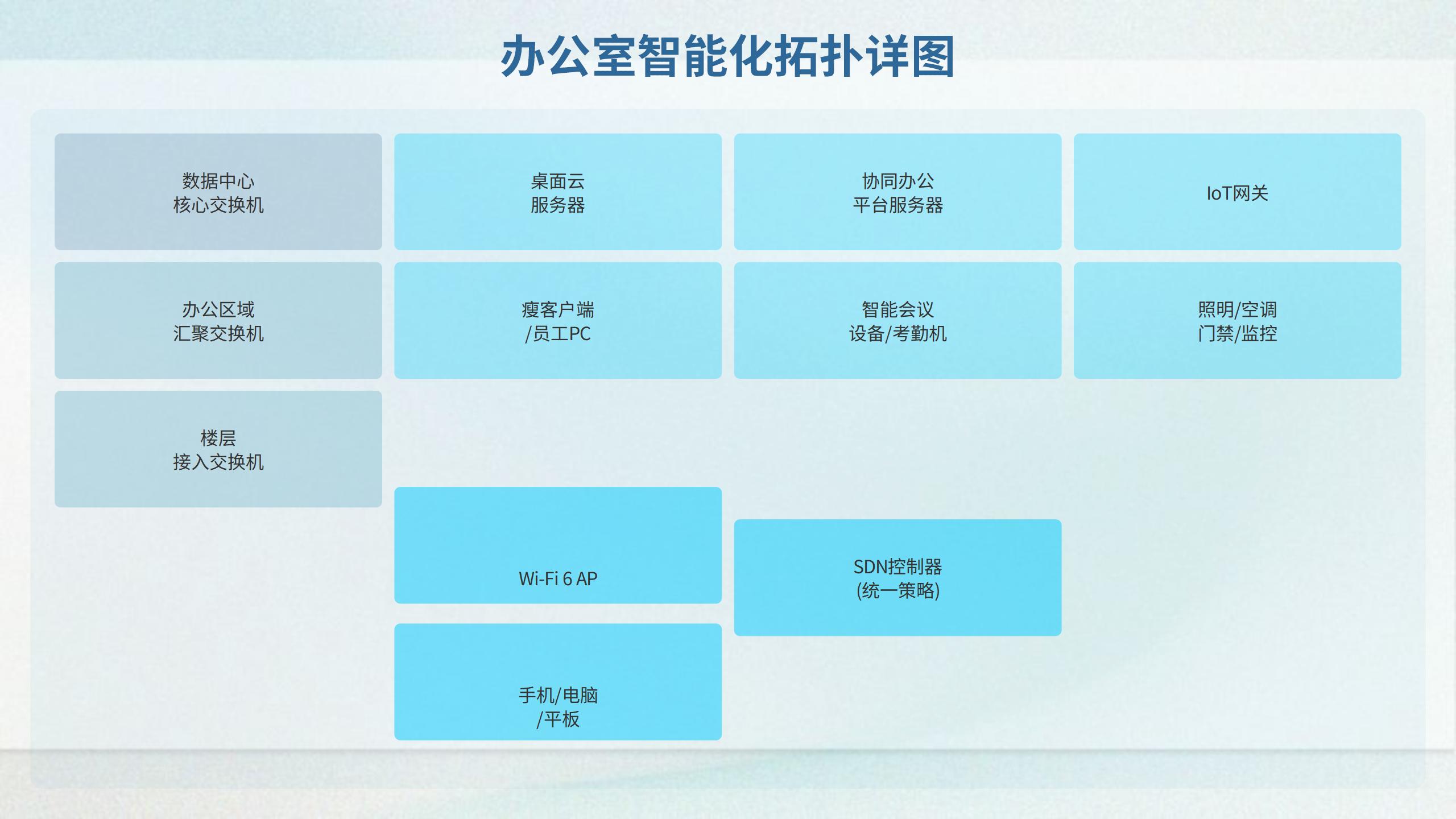 办公室智能化拓扑详图

数据中心
核心交换机

桌面云
服务器

协同办公
平台服务器

IoT网关

办公区域
汇聚交换机

瘦客户端
/员工PC

智能会议
设备/考勤机

照明/空调
门禁/监控

楼层
接入交换机

Wi-Fi 6 AP

SDN控制器
(统一策略)

手机/电脑
/平板